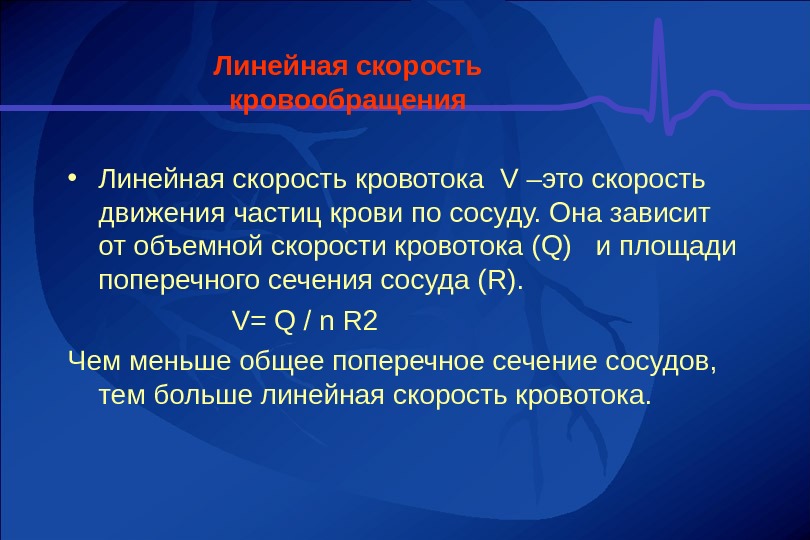 Линейная скорость кровообращения

• Линейная скорость кровотока V –это скорость движения частиц крови по сосуду. Она зависит от объемной скорости кровотока (Q) и площади поперечного сечения сосуда (R).

V= Q / n R2

Чем меньше общее поперечное сечение сосудов, тем больше линейная скорость кровотока.